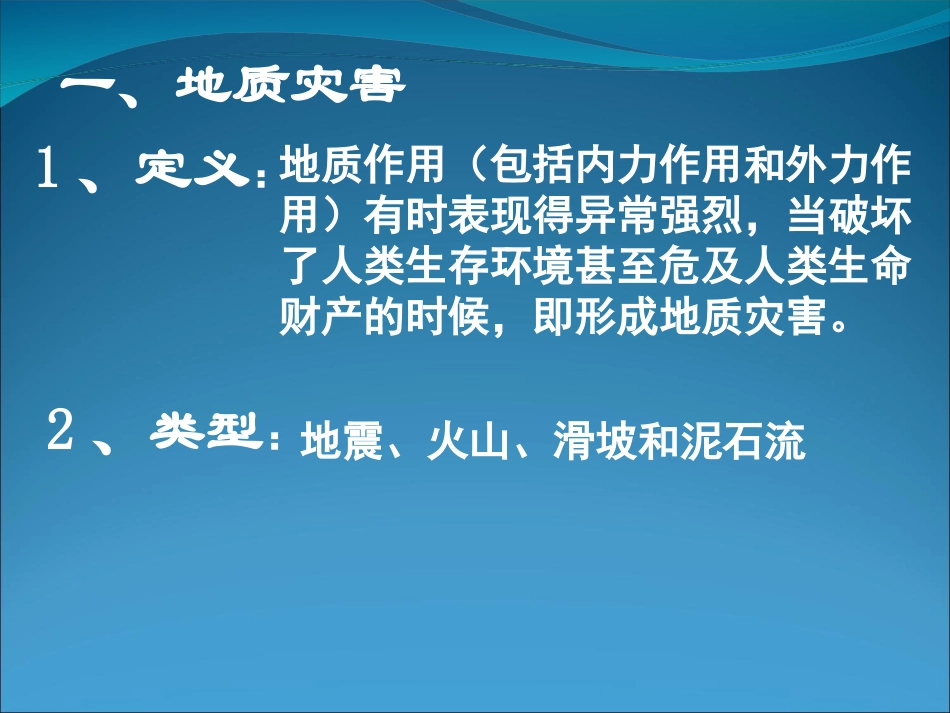 一、地质灾害

1、定义：地质作用（包括内力作用和外力作用）有时表现得异常强烈，当破坏了人类生存环境甚至危及人类生命财产的时候，即形成地质灾害。

2、类型：地震、火山、滑坡和泥石流